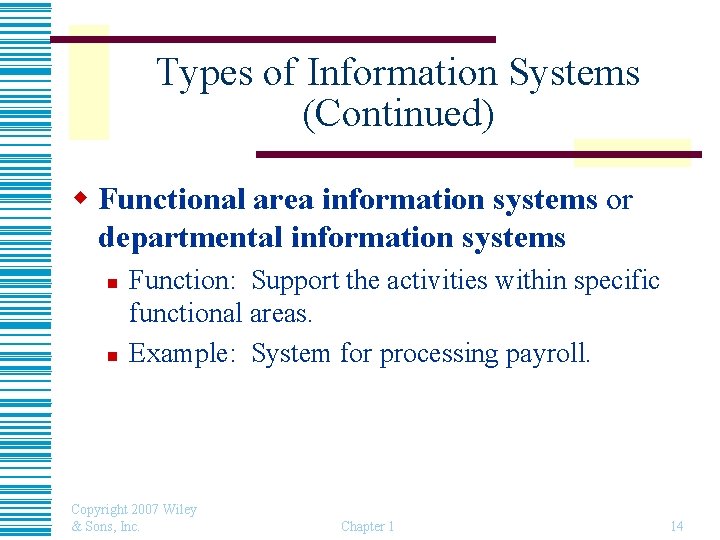 Types of Information Systems (Continued)

Functional area information systems or departmental information systems

Function: Support the activities within specific functional areas.

Example: System for processing payroll.

Copyright 2007 Wiley & Sons, Inc.

Chapter 1

14